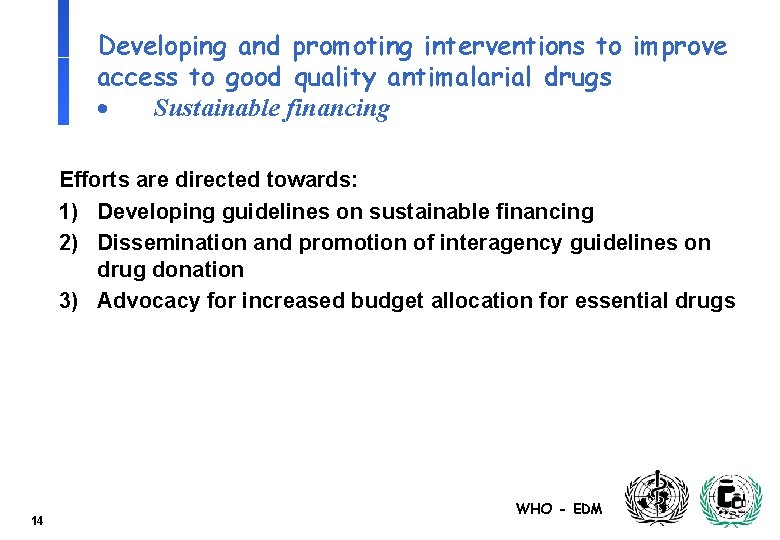 Developing and promoting interventions to improve access to good quality antimalarial drugs
• Sustainable financing

Efforts are directed towards:
1) Developing guidelines on sustainable financing
2) Dissemination and promotion of interagency guidelines on drug donation
3) Advocacy for increased budget allocation for essential drugs

14

WHO - EDM